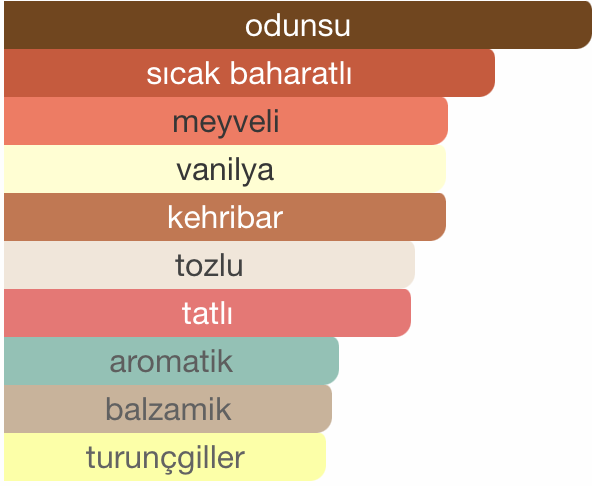 odunsu
sıcak baharatlı
meyveli
vanilya
kehribar
tozlu
tatlı
aromatik
balzamik
turunçgiller